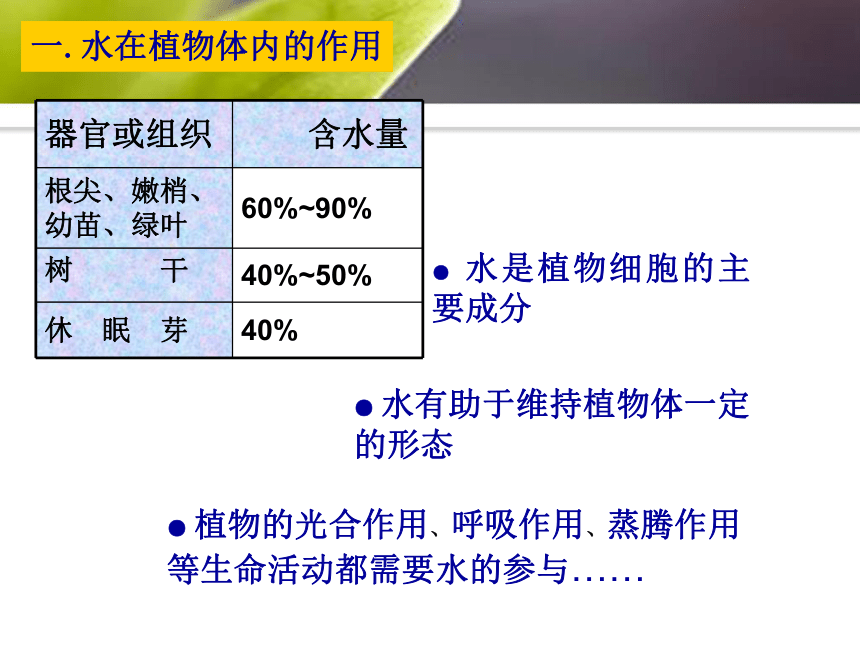 一. 水在植物体内的作用

| 器官或组织 | 含水量 |
|---|---|
| 根尖、嫩梢、幼苗、绿叶 | 60%~90% |
| 树　　干 | 40%~50% |
| 休　眠　芽 | 40% |

● 水是植物细胞的主要成分

● 水有助于维持植物体一定的形态

● 植物的光合作用、呼吸作用、蒸腾作用等生命活动都需要水的参与……